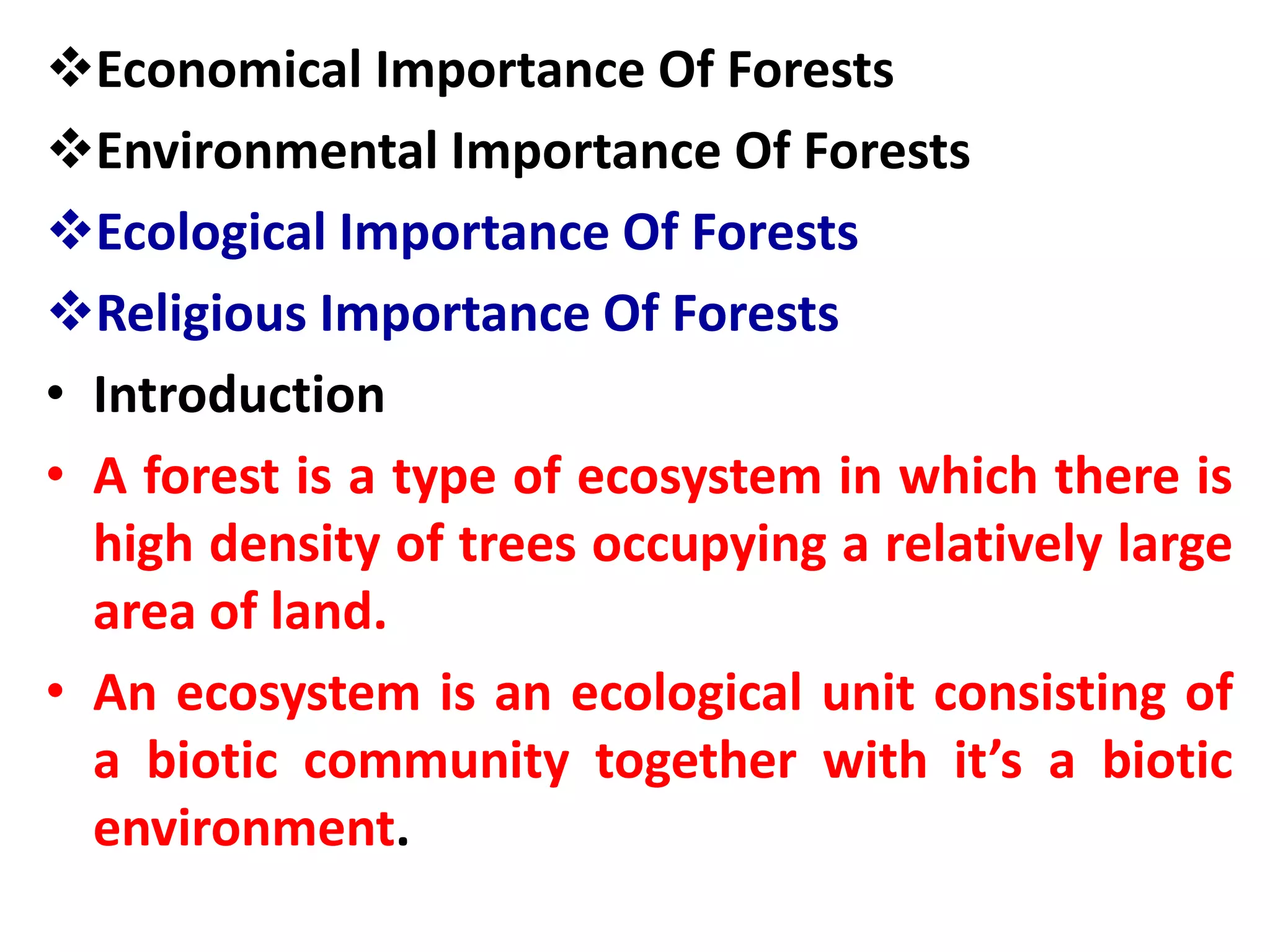 ❖Economical Importance Of Forests
❖Environmental Importance Of Forests
❖Ecological Importance Of Forests
❖Religious Importance Of Forests

• Introduction

• A forest is a type of ecosystem in which there is high density of trees occupying a relatively large area of land.

• An ecosystem is an ecological unit consisting of a biotic community together with it's a biotic environment.